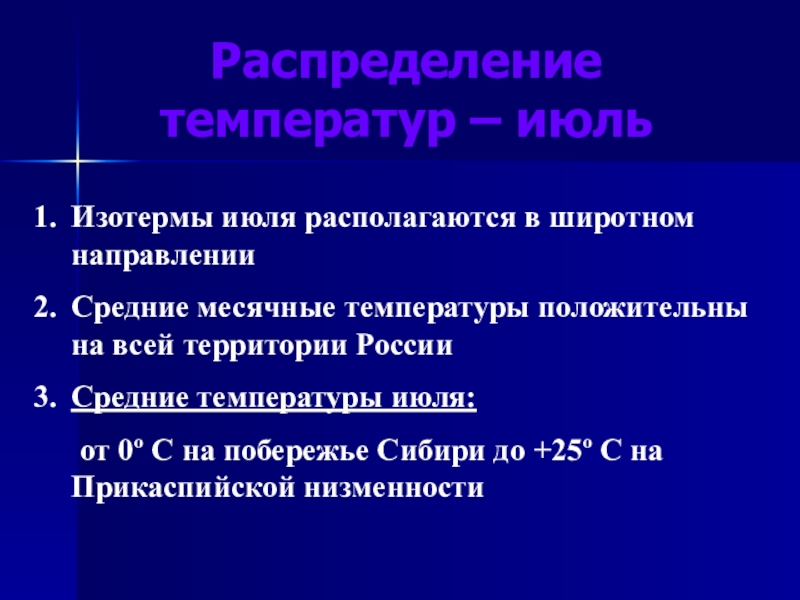 Распределение температур – июль

1. Изотермы июля располагаются в широтном направлении

2. Средние месячные температуры положительны на всей территории России

3. Средние температуры июля:

от 0º С на побережье Сибири до +25º С на Прикаспийской низменности